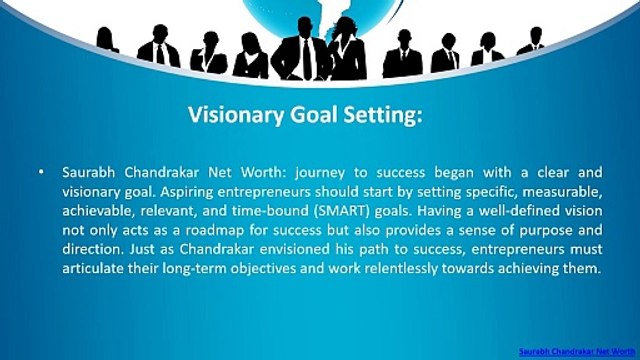 Visionary Goal Setting:

• Saurabh Chandrakar Net Worth: journey to success began with a clear and visionary goal. Aspiring entrepreneurs should start by setting specific, measurable, achievable, relevant, and time-bound (SMART) goals. Having a well-defined vision not only acts as a roadmap for success but also provides a sense of purpose and direction. Just as Chandrakar envisioned his path to success, entrepreneurs must articulate their long-term objectives and work relentlessly towards achieving them.

Saurabh Chandrakar Net Worth